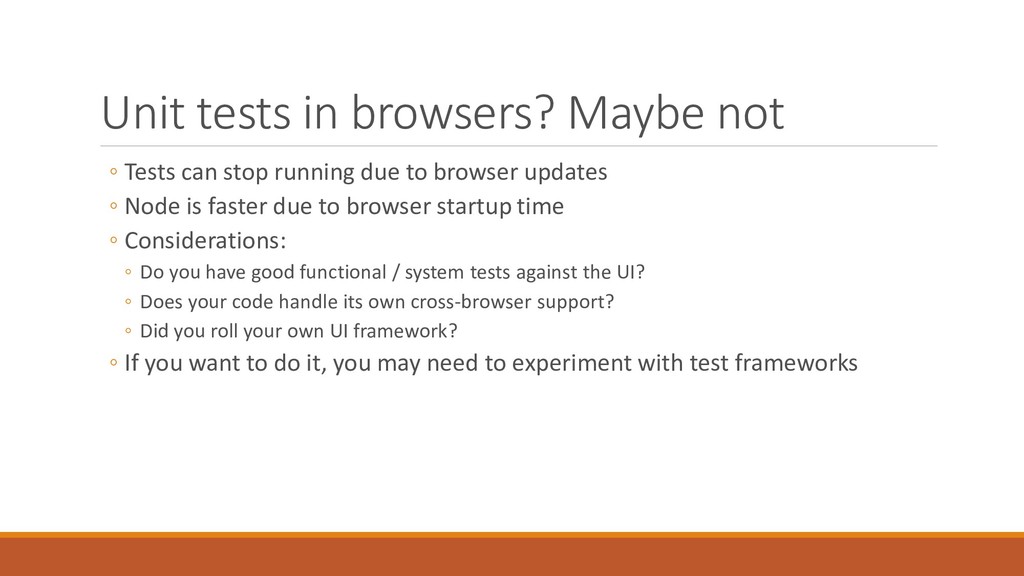 Unit tests in browsers? Maybe not

◦ Tests can stop running due to browser updates
◦ Node is faster due to browser startup time
◦ Considerations:
  ◦ Do you have good functional / system tests against the UI?
  ◦ Does your code handle its own cross-browser support?
  ◦ Did you roll your own UI framework?
◦ If you want to do it, you may need to experiment with test frameworks